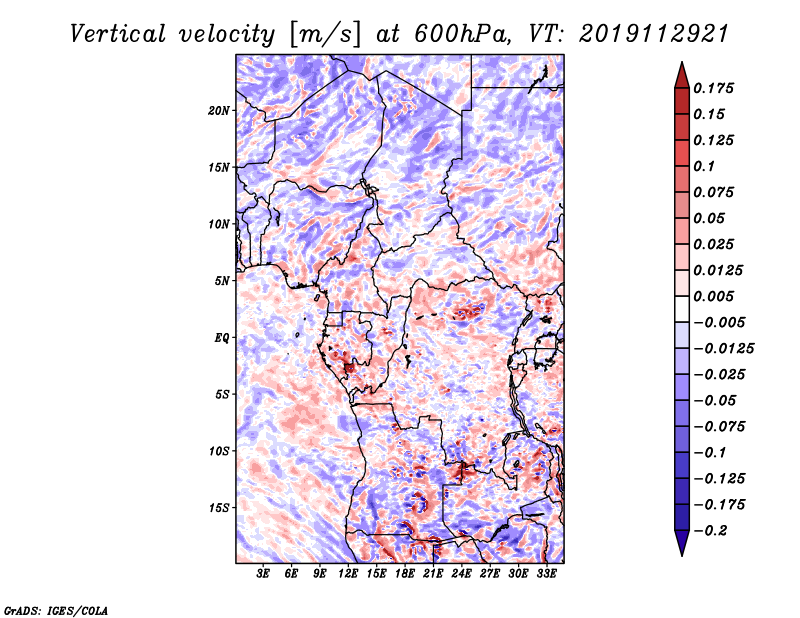 Vertical velocity [m/s] at 600hPa, VT: 2019112921

20N
15N
10N
5N
EQ
5S
10S
15S

3E 6E 9E 12E 15E 18E 21E 24E 27E 30E 33E

0.175
0.15
0.125
0.1
0.075
0.05
0.025
0.0125
0.005
−0.005
−0.0125
−0.025
−0.05
−0.075
−0.1
−0.125
−0.175
−0.2

GrADS: IGES/COLA